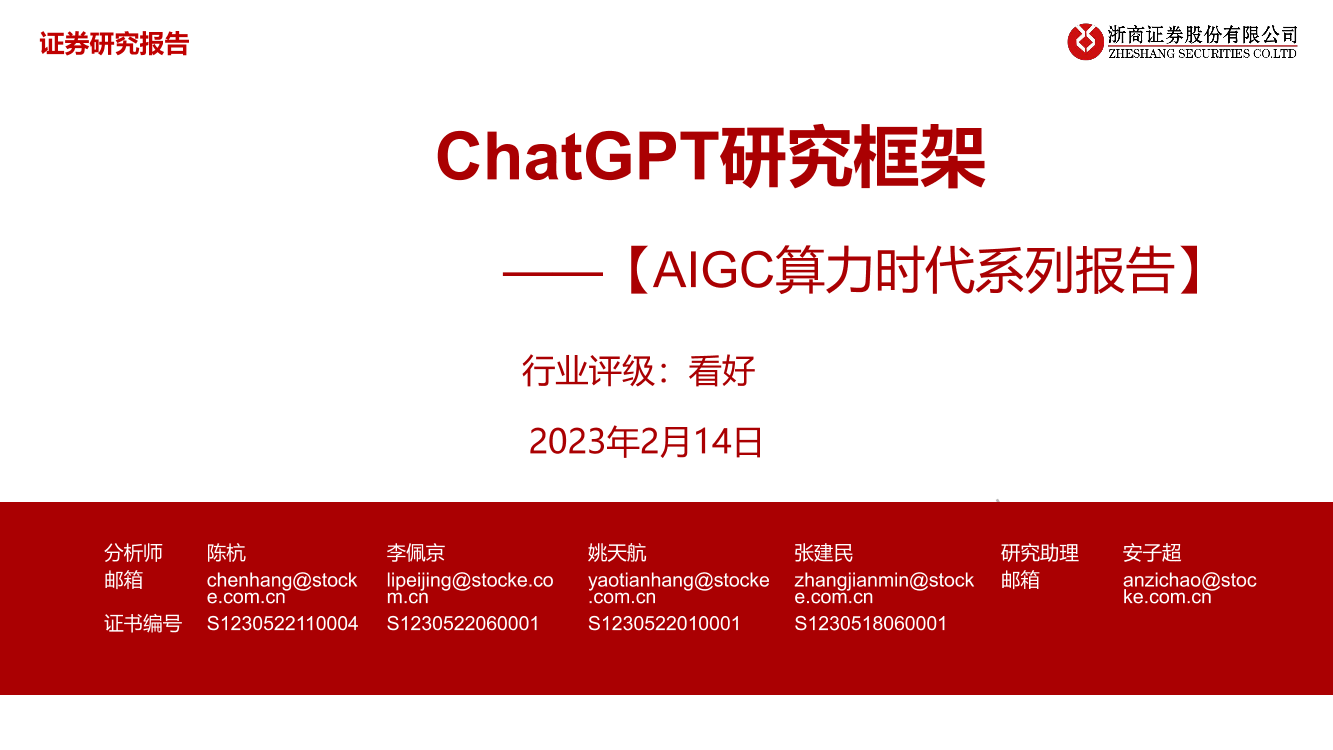 证券研究报告

浙商证券股份有限公司
ZHESHANG SECURITIES CO.LTD

ChatGPT研究框架

——【AIGC算力时代系列报告】

行业评级：看好

2023年2月14日

| 分析师 | 陈杭 | 李佩京 | 姚天航 | 张建民 | 研究助理 | 安子超 |
|---|---|---|---|---|---|---|
| 邮箱 | chenhang@stocke.com.cn | lipeijing@stocke.com.cn | yaotianhang@stocke.com.cn | zhangjianmin@stocke.com.cn | 邮箱 | anzichao@stocke.com.cn |
| 证书编号 | S1230522110004 | S1230522060001 | S1230522010001 | S1230518060001 | | |